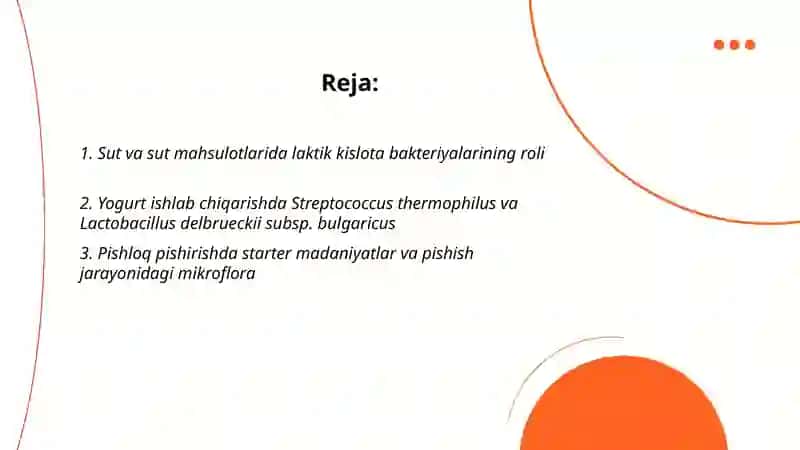 Reja:

1. Sut va sut mahsulotlarida laktik kislota bakteriyalarining roli

2. Yogurt ishlab chiqarishda Streptococcus thermophilus va Lactobacillus delbrueckii subsp. bulgaricus

3. Pishloq pishirishda starter madaniyatlar va pishish jarayonidagi mikroflora